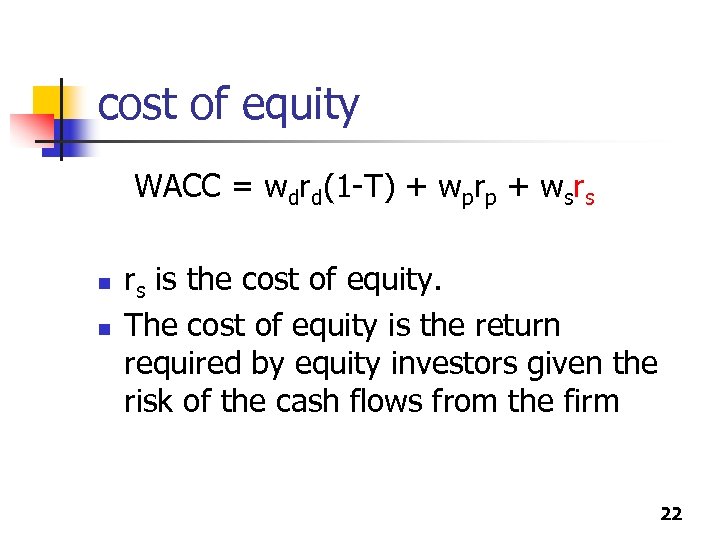 cost of equity

$WACC = w_d r_d(1-T) + w_p r_p + w_s r_s$

- $r_s$ is the cost of equity.
- The cost of equity is the return required by equity investors given the risk of the cash flows from the firm

22